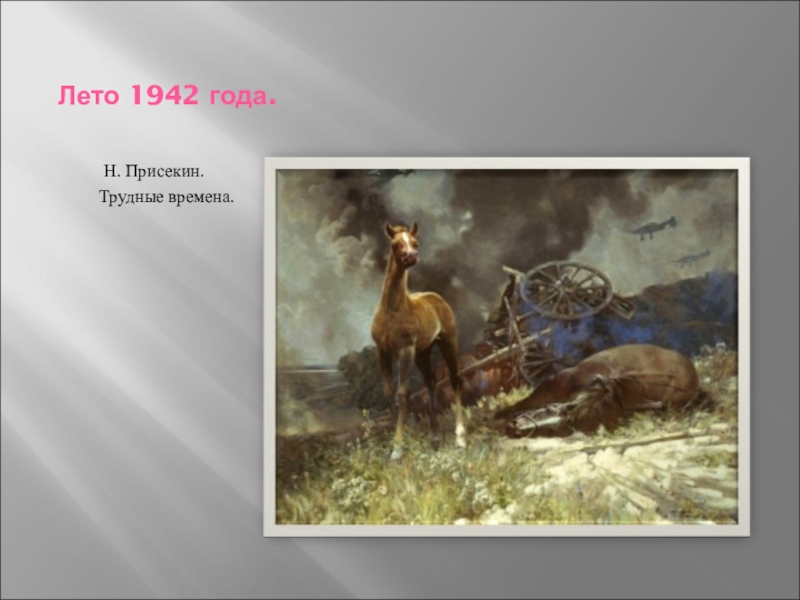 Лето 1942 года.

Н. Присекин.
Трудные времена.